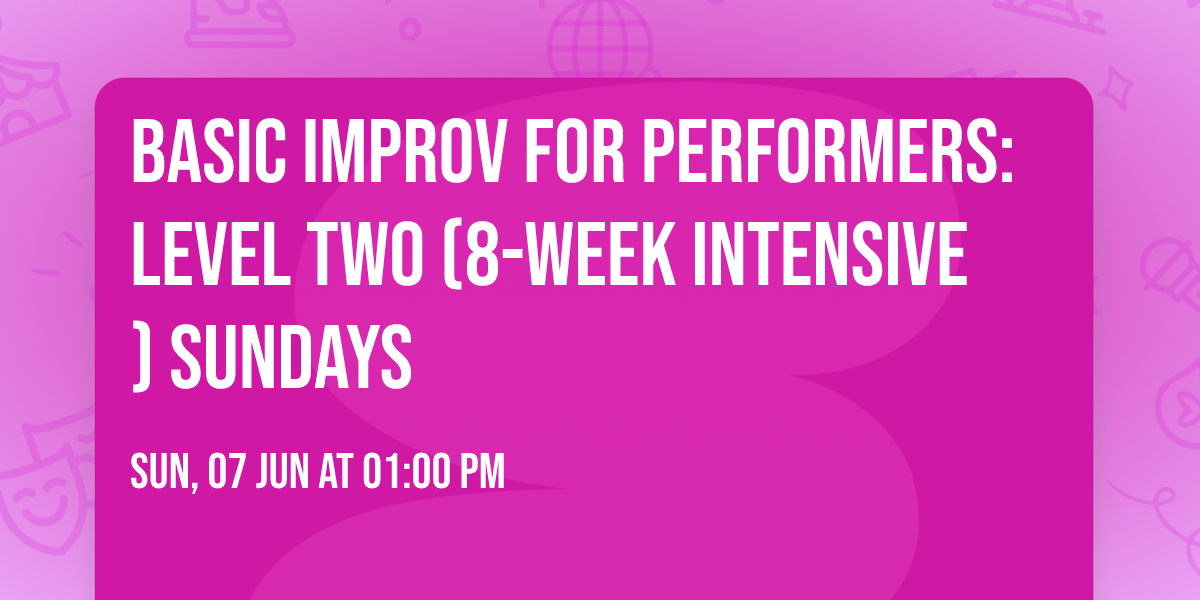 BASIC IMPROV FOR PERFORMERS: LEVEL TWO (8-WEEK INTENSIVE ) SUNDAYS

SUN, 07 JUN AT 01:00 PM